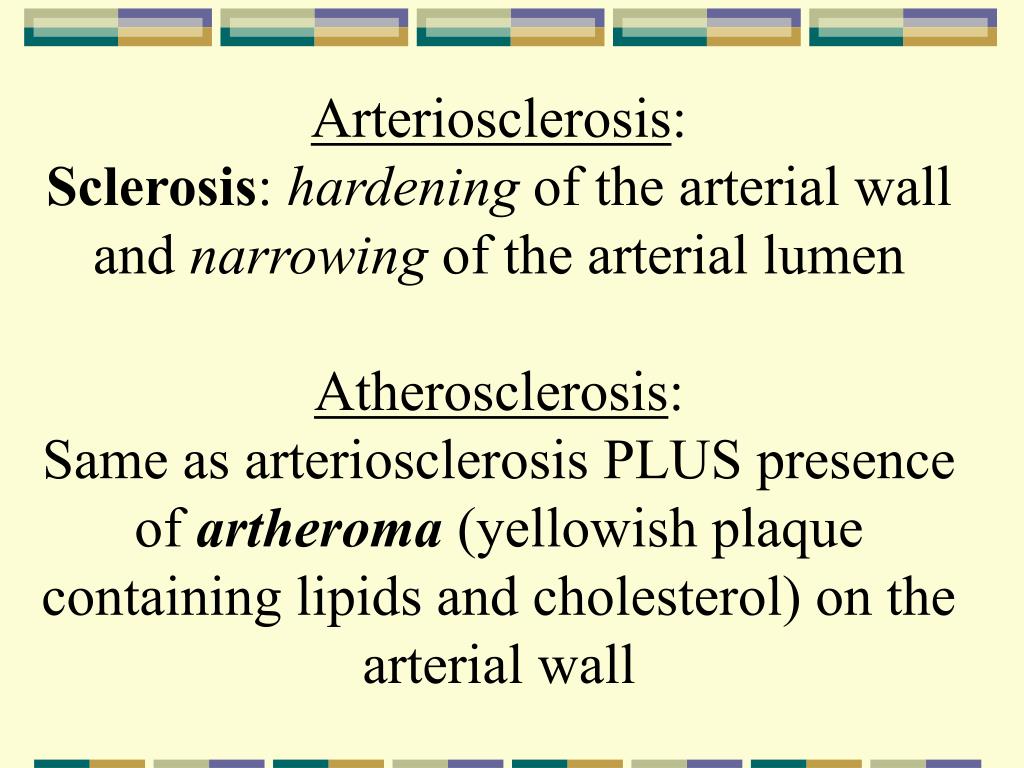 Arteriosclerosis:
Sclerosis: hardening of the arterial wall and narrowing of the arterial lumen

Atherosclerosis:
Same as arteriosclerosis PLUS presence of artheroma (yellowish plaque containing lipids and cholesterol) on the arterial wall